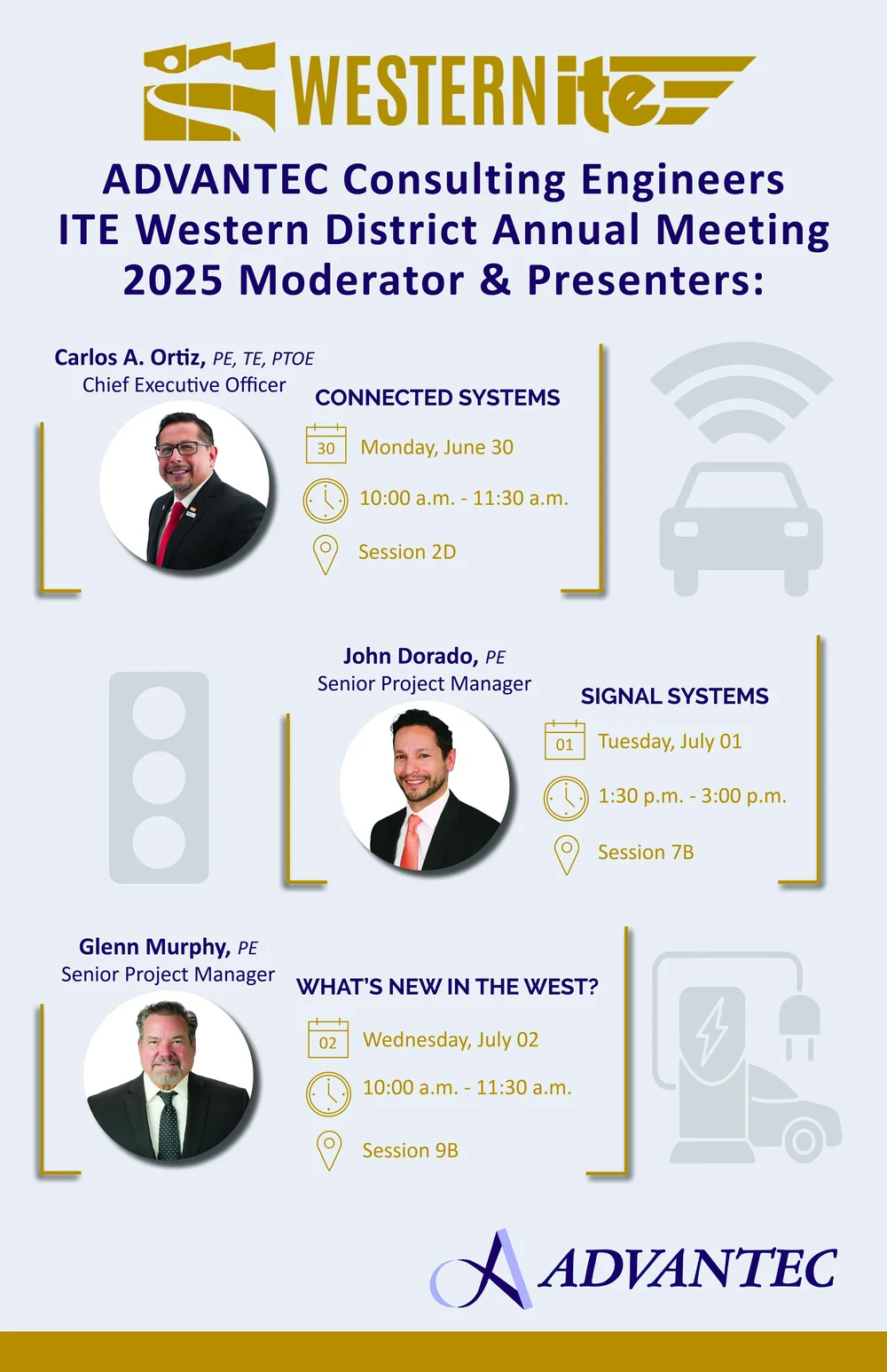 WESTERNite

ADVANTEC Consulting Engineers
ITE Western District Annual Meeting
2025 Moderator & Presenters:

Carlos A. Ortiz, PE, TE, PTOE
Chief Executive Officer

CONNECTED SYSTEMS
30 Monday, June 30
10:00 a.m. - 11:30 a.m.
Session 2D

John Dorado, PE
Senior Project Manager

SIGNAL SYSTEMS
01 Tuesday, July 01
1:30 p.m. - 3:00 p.m.
Session 7B

Glenn Murphy, PE
Senior Project Manager

WHAT'S NEW IN THE WEST?
02 Wednesday, July 02
10:00 a.m. - 11:30 a.m.
Session 9B

ADVANTEC